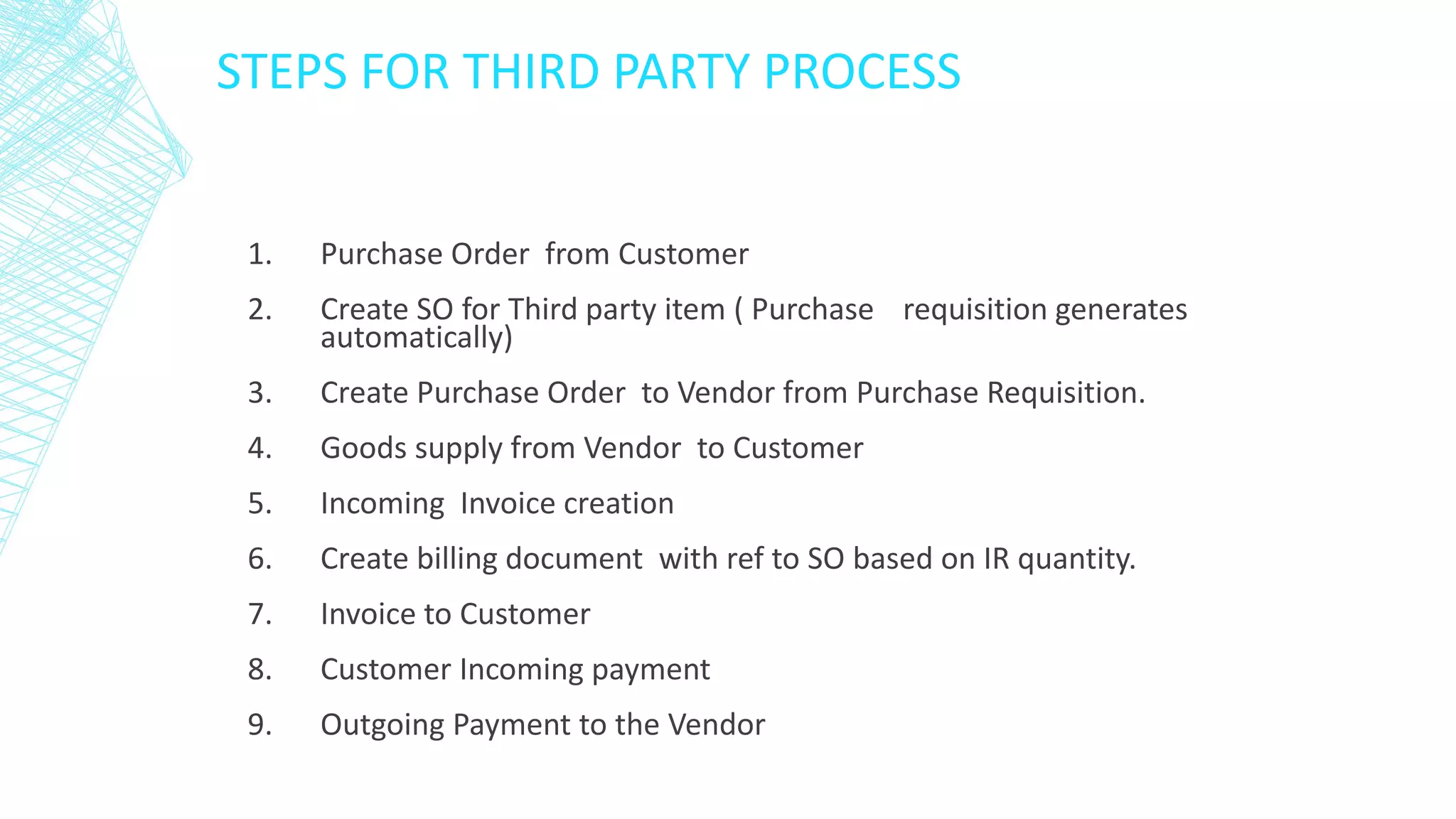 STEPS FOR THIRD PARTY PROCESS

1. Purchase Order from Customer
2. Create SO for Third party item ( Purchase requisition generates automatically)
3. Create Purchase Order to Vendor from Purchase Requisition.
4. Goods supply from Vendor to Customer
5. Incoming Invoice creation
6. Create billing document with ref to SO based on IR quantity.
7. Invoice to Customer
8. Customer Incoming payment
9. Outgoing Payment to the Vendor